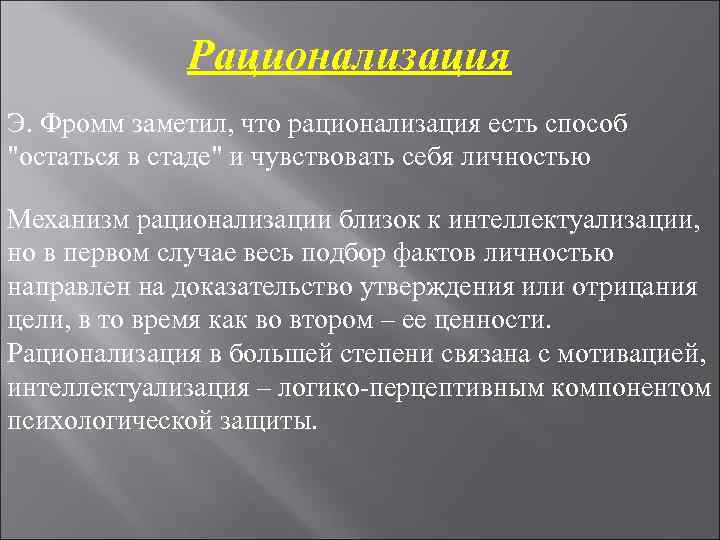 Рационализация

Э. Фромм заметил, что рационализация есть способ "остаться в стаде" и чувствовать себя личностью

Механизм рационализации близок к интеллектуализации, но в первом случае весь подбор фактов личностью направлен на доказательство утверждения или отрицания цели, в то время как во втором – ее ценности. Рационализация в большей степени связана с мотивацией, интеллектуализация – логико-перцептивным компонентом психологической защиты.